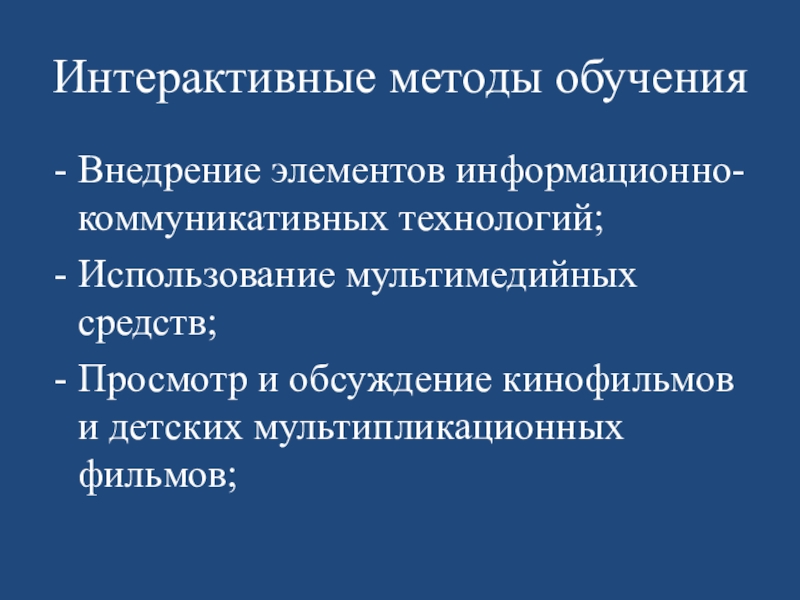 Интерактивные методы обучения

- Внедрение элементов информационно-коммуникативных технологий;
- Использование мультимедийных средств;
- Просмотр и обсуждение кинофильмов и детских мультипликационных фильмов;